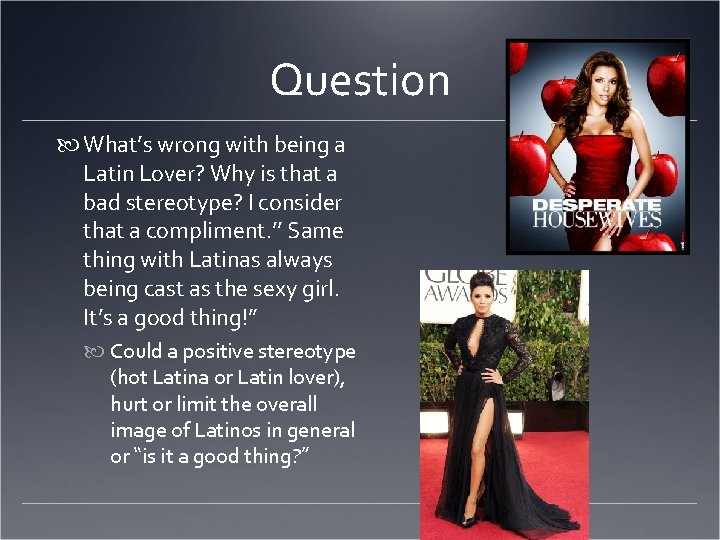 Question

What's wrong with being a Latin Lover? Why is that a bad stereotype? I consider that a compliment." Same thing with Latinas always being cast as the sexy girl. It's a good thing!"

Could a positive stereotype (hot Latina or Latin lover), hurt or limit the overall image of Latinos in general or "is it a good thing?"

DESPERATE HOUSEWIVES

GLOBE AWARDS